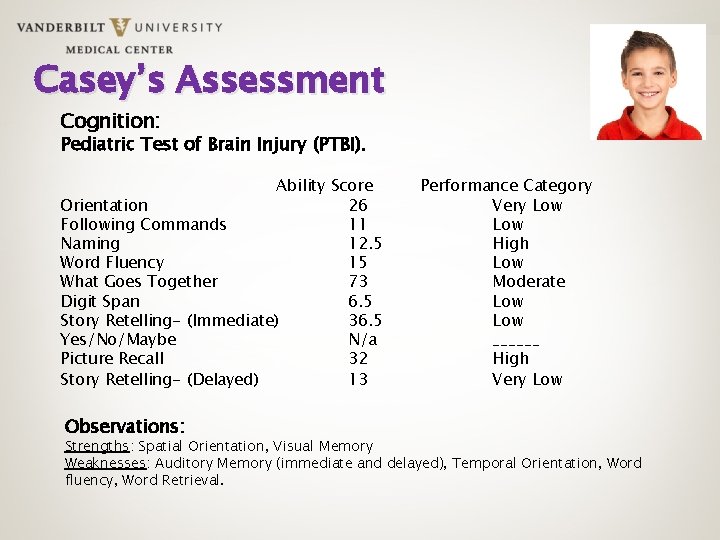 VANDERBILT UNIVERSITY
MEDICAL CENTER

Casey's Assessment

Cognition:
Pediatric Test of Brain Injury (PTBI).

| | Ability Score | Performance Category |
|---|---|---|
| Orientation | 26 | Very Low |
| Following Commands | 11 | Low |
| Naming | 12.5 | High |
| Word Fluency | 15 | Low |
| What Goes Together | 73 | Moderate |
| Digit Span | 6.5 | Low |
| Story Retelling- (Immediate) | 36.5 | Low |
| Yes/No/Maybe | N/a | ______ |
| Picture Recall | 32 | High |
| Story Retelling- (Delayed) | 13 | Very Low |

Observations:
Strengths: Spatial Orientation, Visual Memory
Weaknesses: Auditory Memory (immediate and delayed), Temporal Orientation, Word fluency, Word Retrieval.